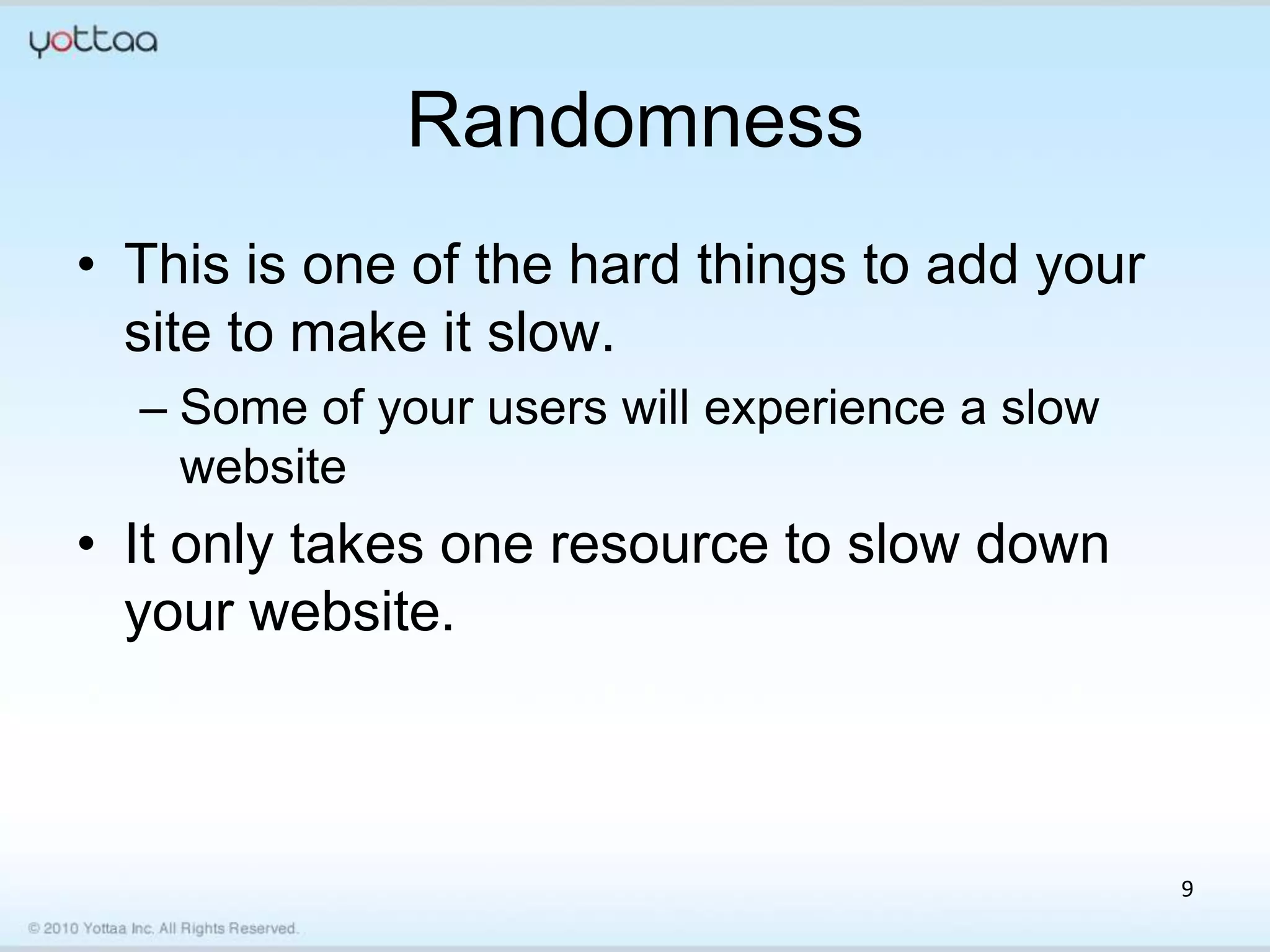 yottaa

Randomness

• This is one of the hard things to add your site to make it slow.

– Some of your users will experience a slow website

• It only takes one resource to slow down your website.

9

© 2010 Yottaa Inc. All Rights Reserved.